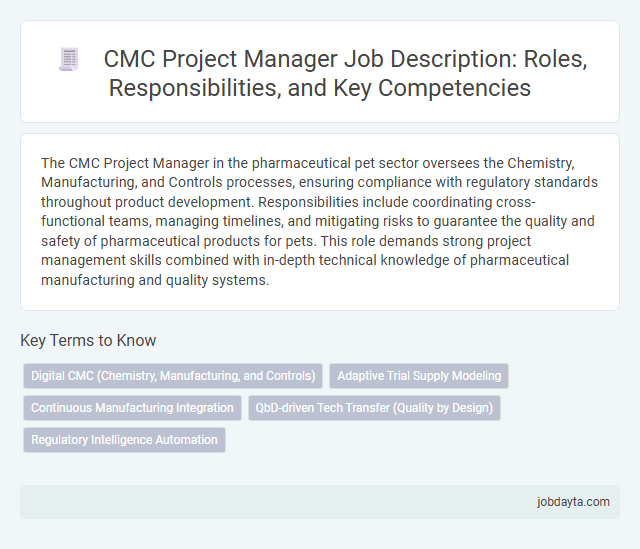 CMC Project Manager Job Description: Roles, Responsibilities, and Key Competencies

The CMC Project Manager in the pharmaceutical pet sector oversees the Chemistry, Manufacturing, and Controls processes, ensuring compliance with regulatory standards throughout product development. Responsibilities include coordinating cross-functional teams, managing timelines, and mitigating risks to guarantee the quality and safety of pharmaceutical products for pets. This role demands strong project management skills combined with in-depth technical knowledge of pharmaceutical manufacturing and quality systems.

Key Terms to Know

Digital CMC (Chemistry, Manufacturing, and Controls)

Adaptive Trial Supply Modeling

Continuous Manufacturing Integration

QbD-driven Tech Transfer (Quality by Design)

Regulatory Intelligence Automation

jobdayta.com